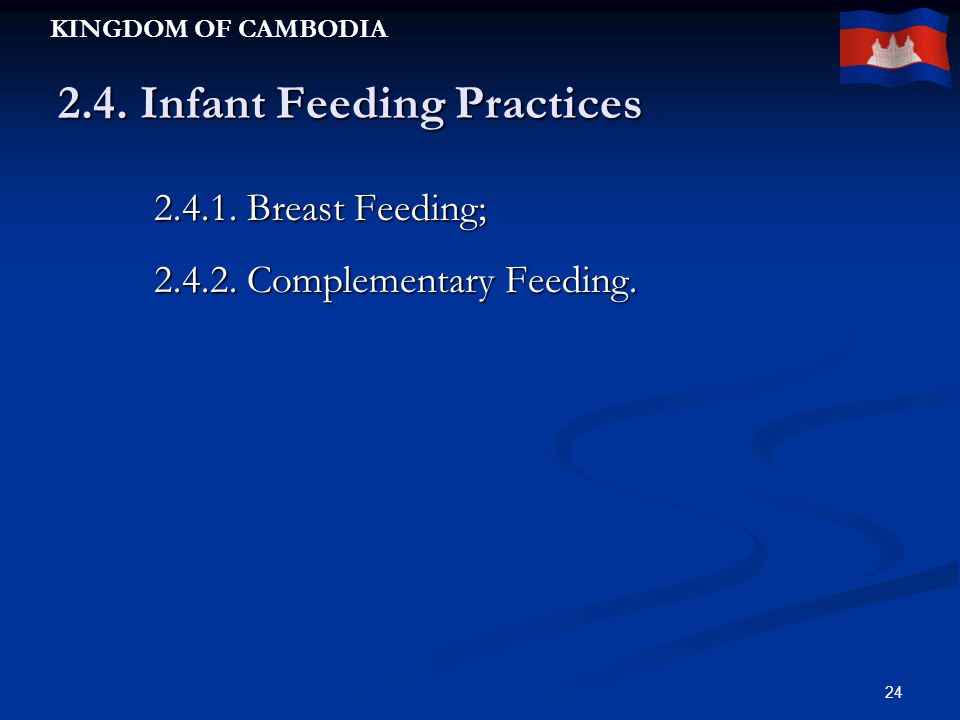 KINGDOM OF CAMBODIA

2.4. Infant Feeding Practices

2.4.1. Breast Feeding;

2.4.2. Complementary Feeding.

24